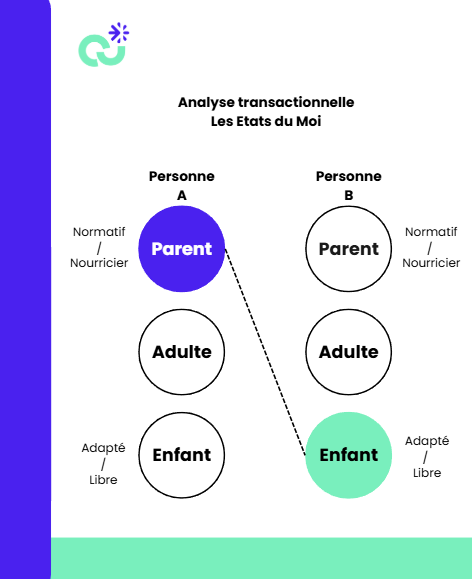 Analyse transactionnelle
Les Etats du Moi

Personne A

Normatif / Nourricier

Parent

Adulte

Adapté / Libre

Enfant

Personne B

Parent

Normatif / Nourricier

Adulte

Enfant

Adapté / Libre